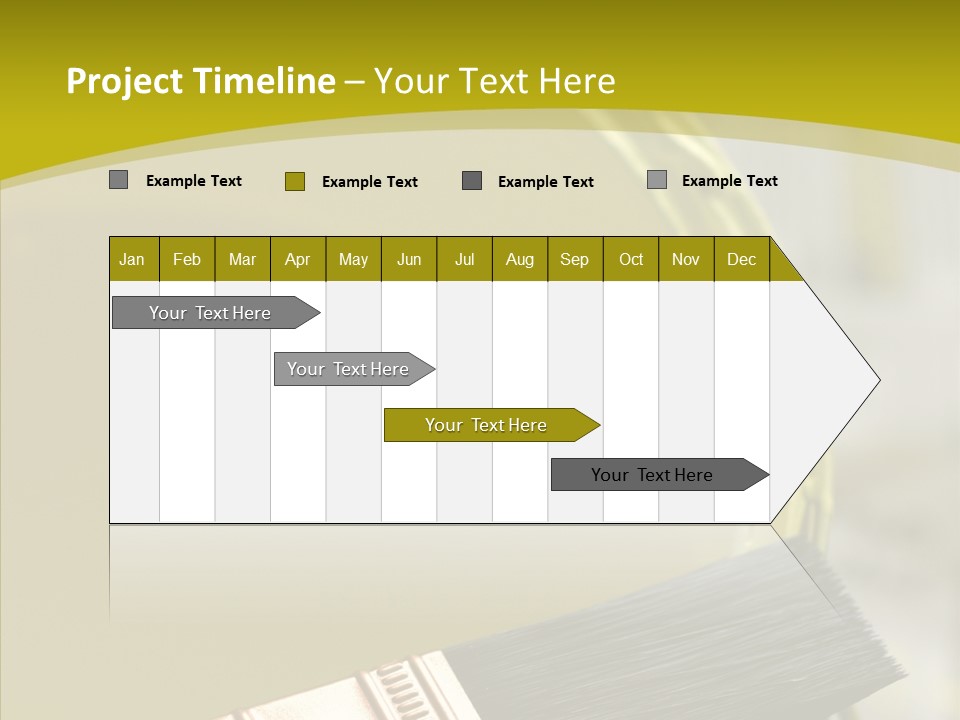 Project Timeline – Your Text Here

Example Text Example Text Example Text Example Text

| Jan | Feb | Mar | Apr | May | Jun | Jul | Aug | Sep | Oct | Nov | Dec |
|---|---|---|---|---|---|---|---|---|---|---|---|

Your Text Here

Your Text Here

Your Text Here

Your Text Here